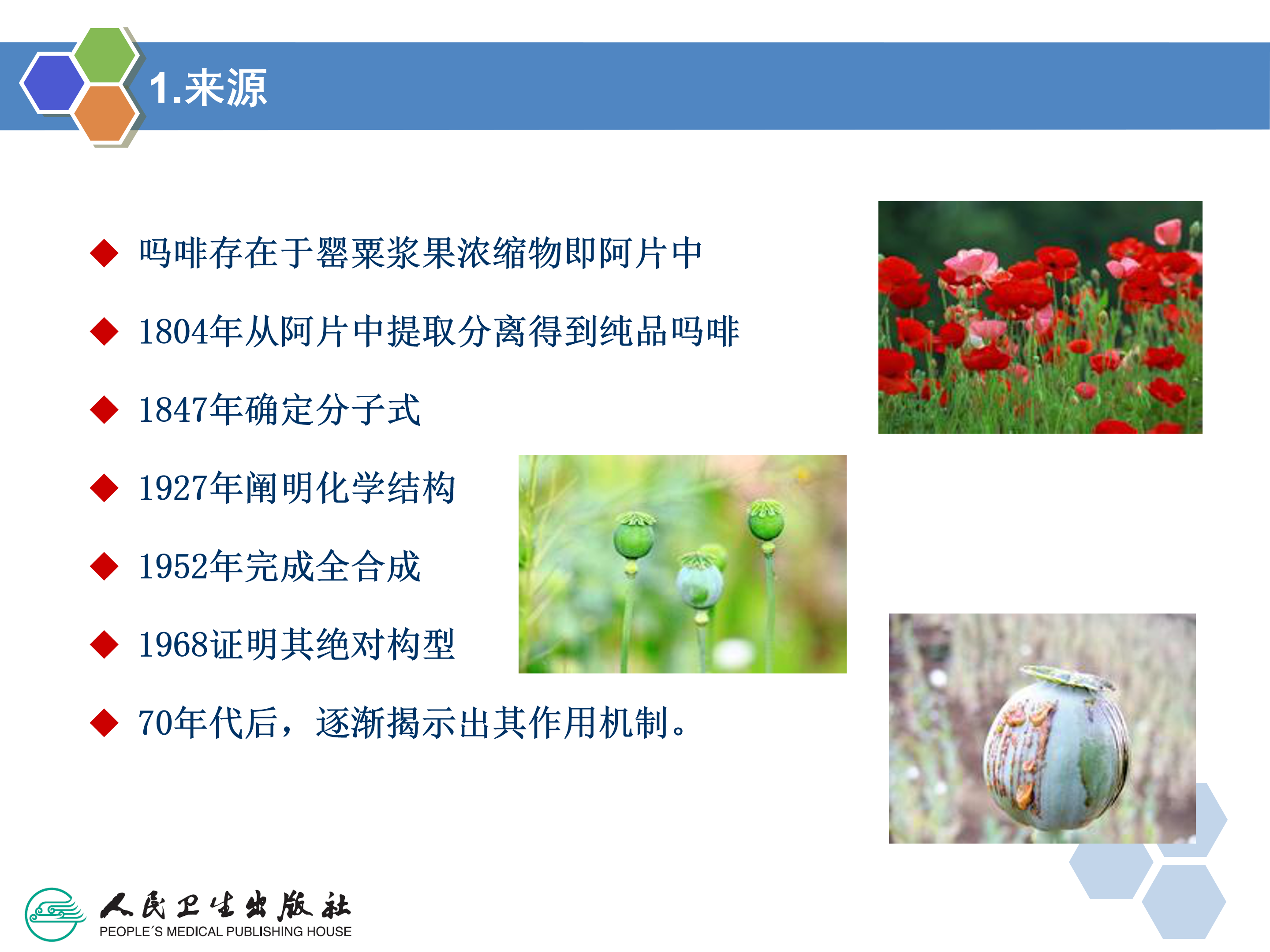 1.来源

◆ 吗啡存在于罂粟浆果浓缩物即阿片中

◆ 1804年从阿片中提取分离得到纯品吗啡

◆ 1847年确定分子式

◆ 1927年阐明化学结构

◆ 1952年完成全合成

◆ 1968证明其绝对构型

◆ 70年代后，逐渐揭示出其作用机制。

人民卫生出版社
PEOPLE´S MEDICAL PUBLISHING HOUSE